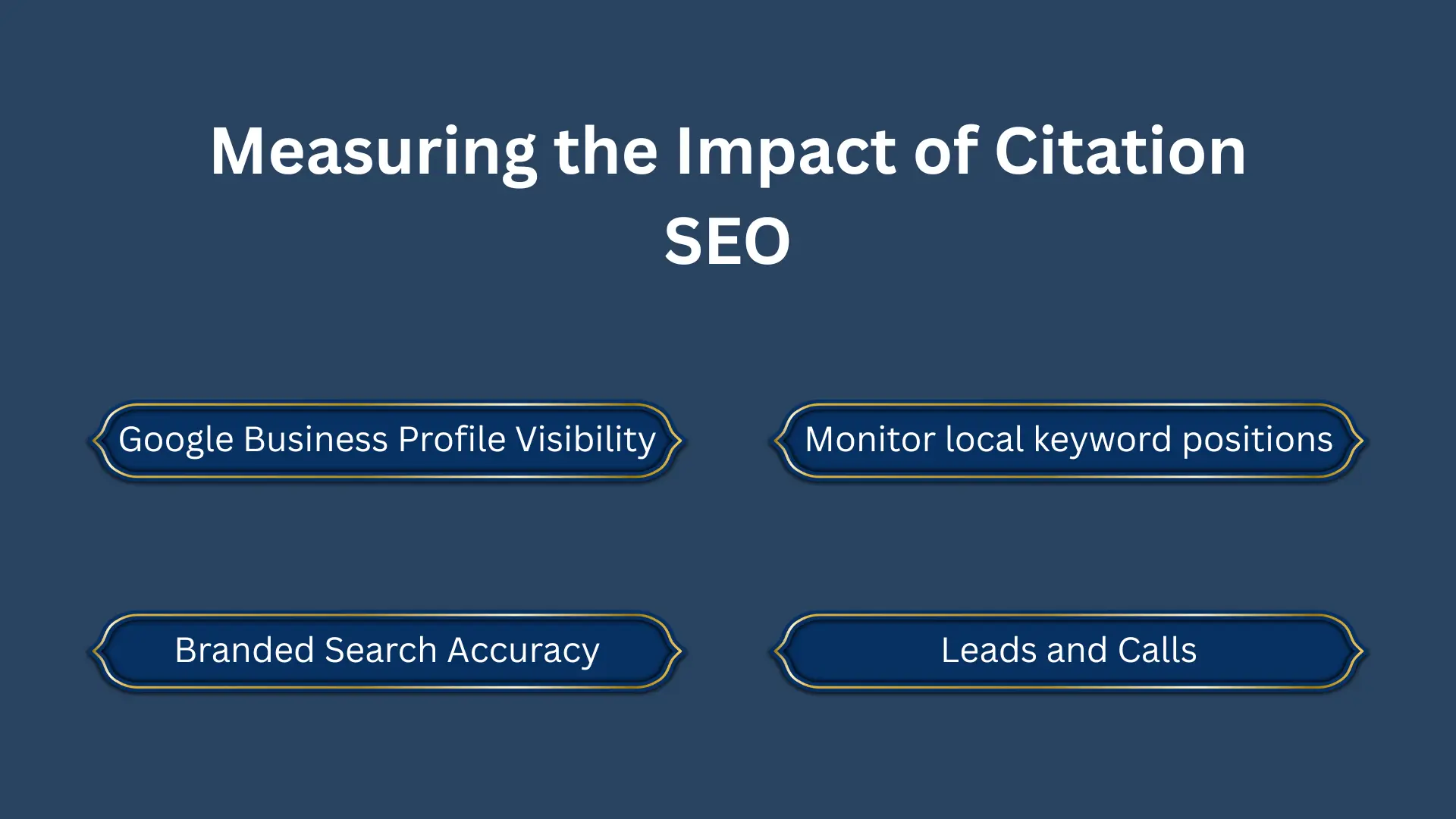 Measuring the Impact of Citation SEO

Google Business Profile Visibility

Monitor local keyword positions

Branded Search Accuracy

Leads and Calls